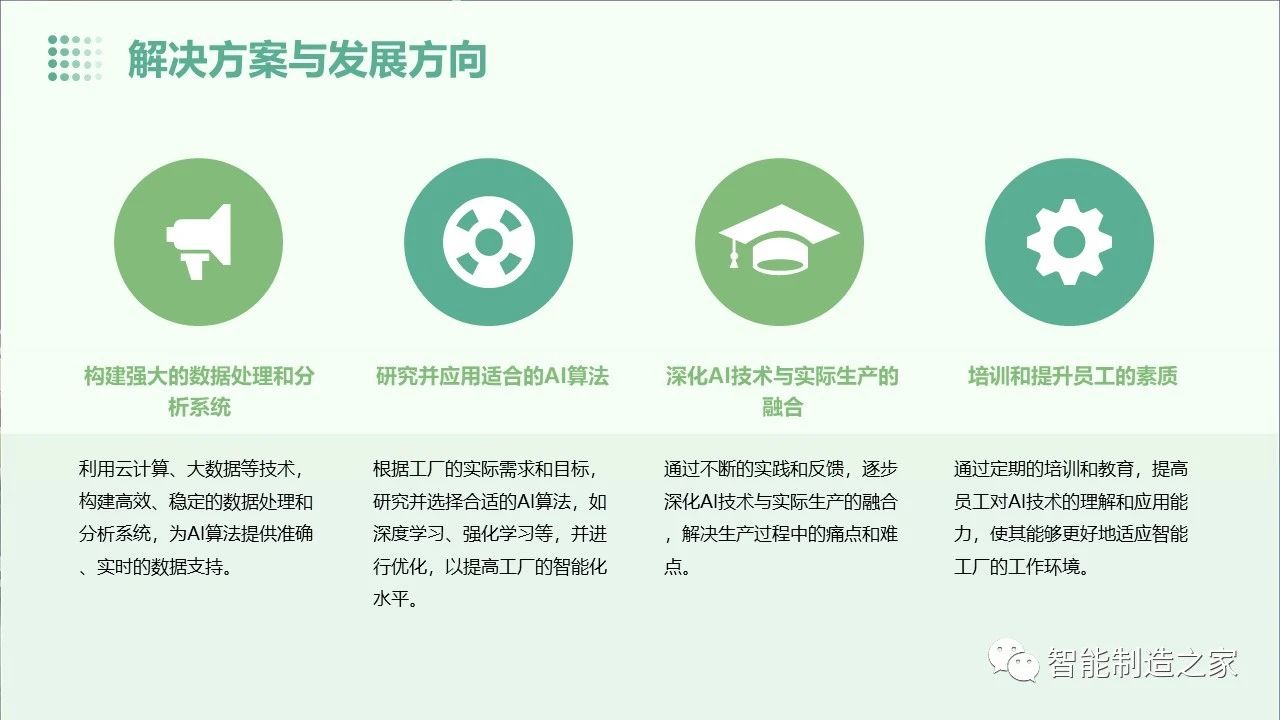 解决方案与发展方向

构建强大的数据处理和分析系统

利用云计算、大数据等技术，构建高效、稳定的数据处理和分析系统，为AI算法提供准确、实时的数据支持。

研究并应用适合的AI算法

根据工厂的实际需求和目标，研究并选择合适的AI算法，如深度学习、强化学习等，并进行优化，以提高工厂的智能化水平。

深化AI技术与实际生产的融合

通过不断的实践和反馈，逐步深化AI技术与实际生产的融合，解决生产过程中的痛点和难点。

培训和提升员工的素质

通过定期的培训和教育，提高员工对AI技术的理解和应用能力，使其能够更好地适应智能工厂的工作环境。

智能制造之家